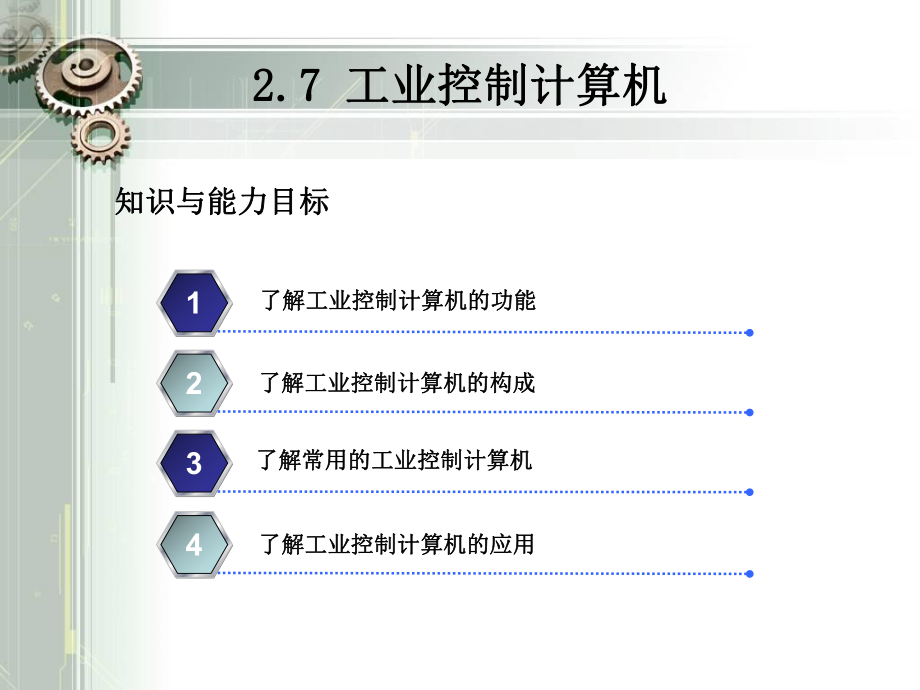 2.7 工业控制计算机

知识与能力目标

1 了解工业控制计算机的功能

2 了解工业控制计算机的构成

3 了解常用的工业控制计算机

4 了解工业控制计算机的应用